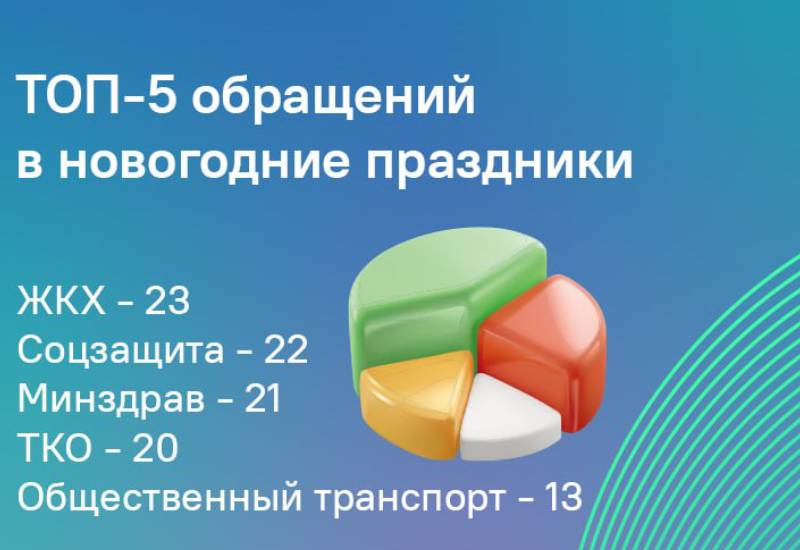 ТОП-5 обращений в новогодние праздники

ЖКХ - 23
Соцзащита - 22
Минздрав - 21
ТКО - 20
Общественный транспорт - 13